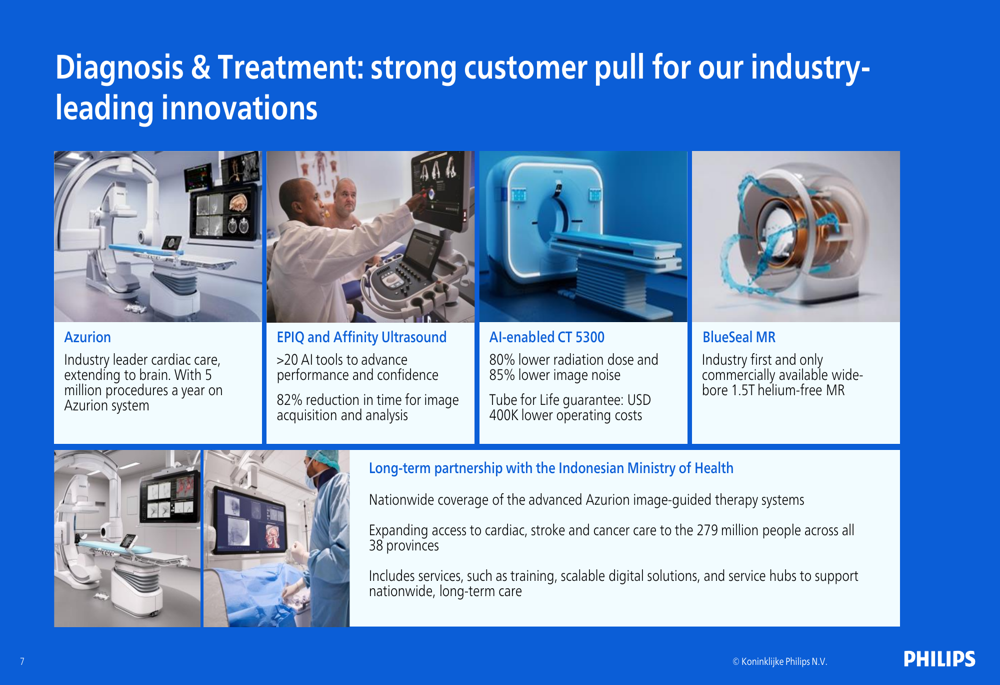 Diagnosis & Treatment: strong customer pull for our industry-leading innovations

Azurion
Industry leader cardiac care, extending to brain. With 5 million procedures a year on Azurion system

EPIQ and Affinity Ultrasound
>20 AI tools to advance performance and confidence

82% reduction in time for image acquisition and analysis

AI-enabled CT 5300
80% lower radiation dose and 85% lower image noise

Tube for Life guarantee: USD 400K lower operating costs

BlueSeal MR
Industry first and only commercially available wide-bore 1.5T helium-free MR

Long-term partnership with the Indonesian Ministry of Health

Nationwide coverage of the advanced Azurion image-guided therapy systems

Expanding access to cardiac, stroke and cancer care to the 279 million people across all 38 provinces

Includes services, such as training, scalable digital solutions, and service hubs to support nationwide, long-term care

7

© Koninklijke Philips N.V.

PHILIPS